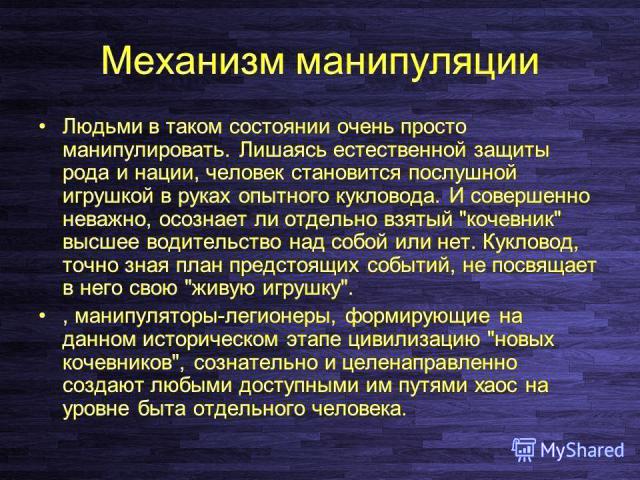 Механизм манипуляции

• Людьми в таком состоянии очень просто манипулировать. Лишаясь естественной защиты рода и нации, человек становится послушной игрушкой в руках опытного кукловода. И совершенно неважно, осознает ли отдельно взятый "кочевник" высшее водительство над собой или нет. Кукловод, точно зная план предстоящих событий, не посвящает в него свою "живую игрушку".

• , манипуляторы-легионеры, формирующие на данном историческом этапе цивилизацию "новых кочевников", сознательно и целенаправленно создают любыми доступными им путями хаос на уровне быта отдельного человека.

MyShared